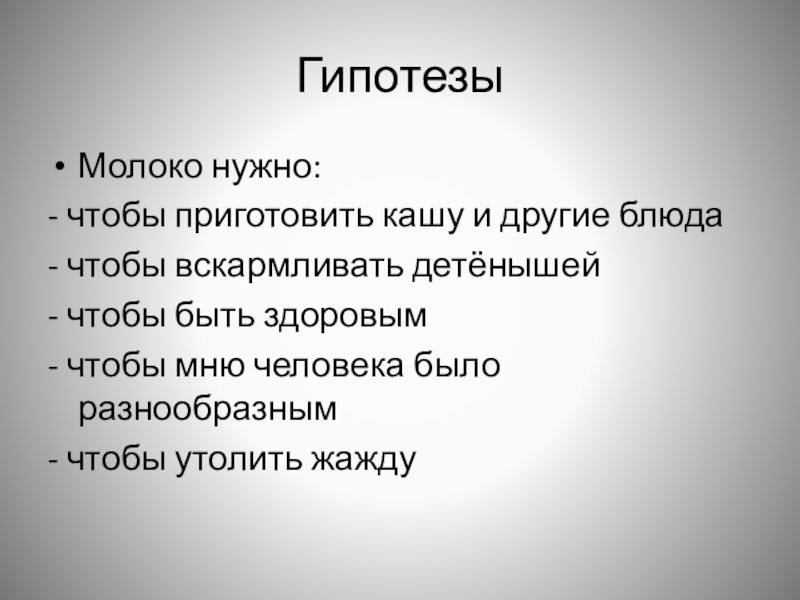 Гипотезы

• Молоко нужно:

- чтобы приготовить кашу и другие блюда

- чтобы вскармливать детёнышей

- чтобы быть здоровым

- чтобы мню человека было разнообразным

- чтобы утолить жажду